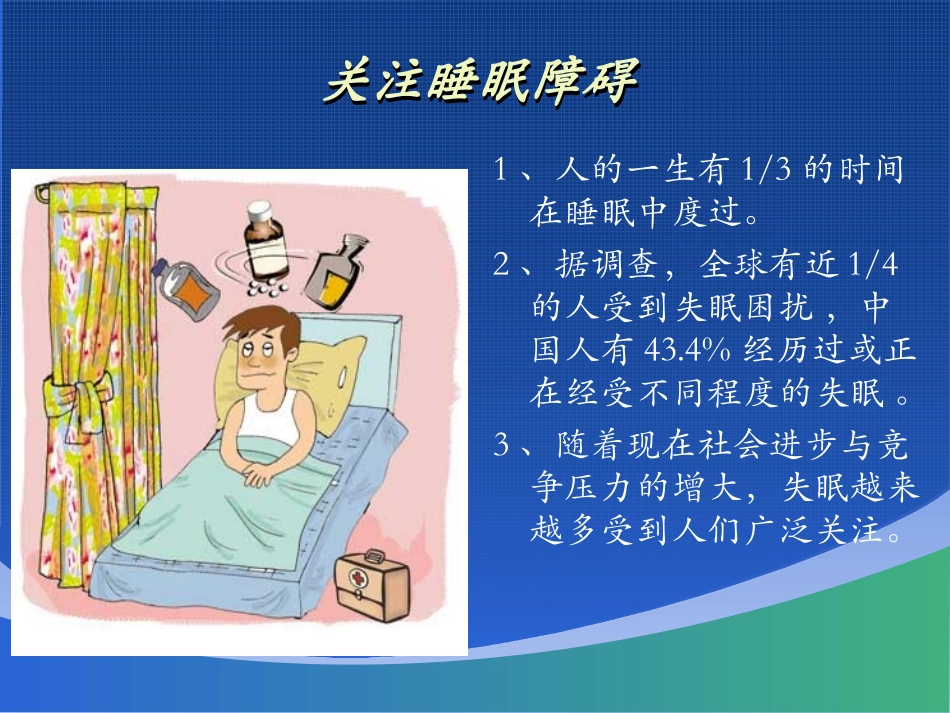 关注睡眠障碍

1、人的一生有 1/3 的时间在睡眠中度过。

2、据调查，全球有近 1/4 的人受到失眠困扰，中国人有 43.4% 经历过或正在经受不同程度的失眠。

3、随着现在社会进步与竞争压力的增大，失眠越来越多受到人们广泛关注。